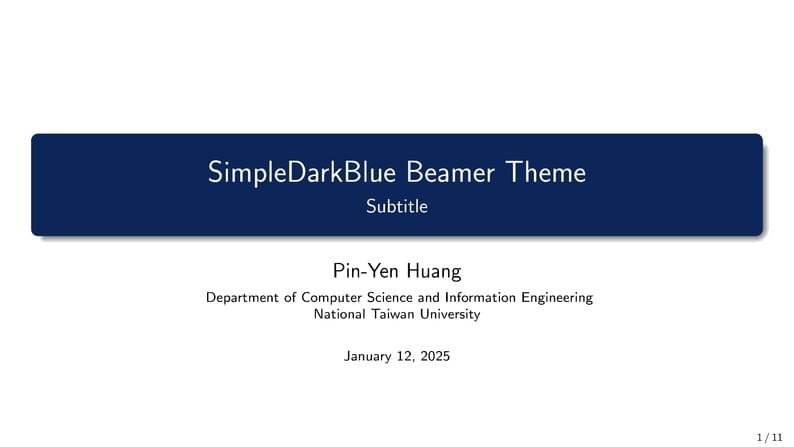 SimpleDarkBlue Beamer Theme
Subtitle

Pin-Yen Huang
Department of Computer Science and Information Engineering
National Taiwan University

January 12, 2025

1 / 11